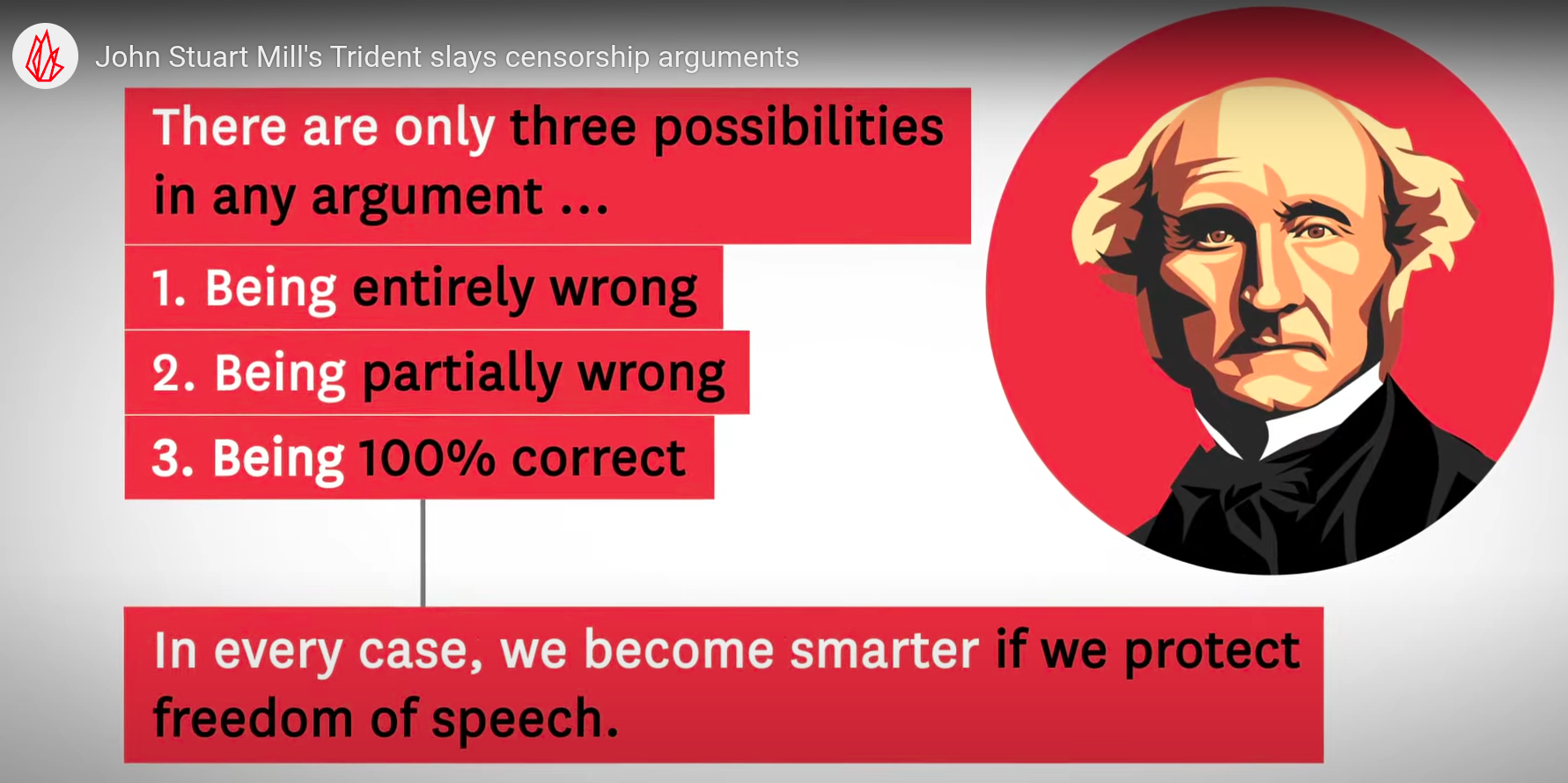 John Stuart Mill's Trident slays censorship arguments

There are only three possibilities in any argument ...

1. Being entirely wrong

2. Being partially wrong

3. Being 100% correct

In every case, we become smarter if we protect freedom of speech.